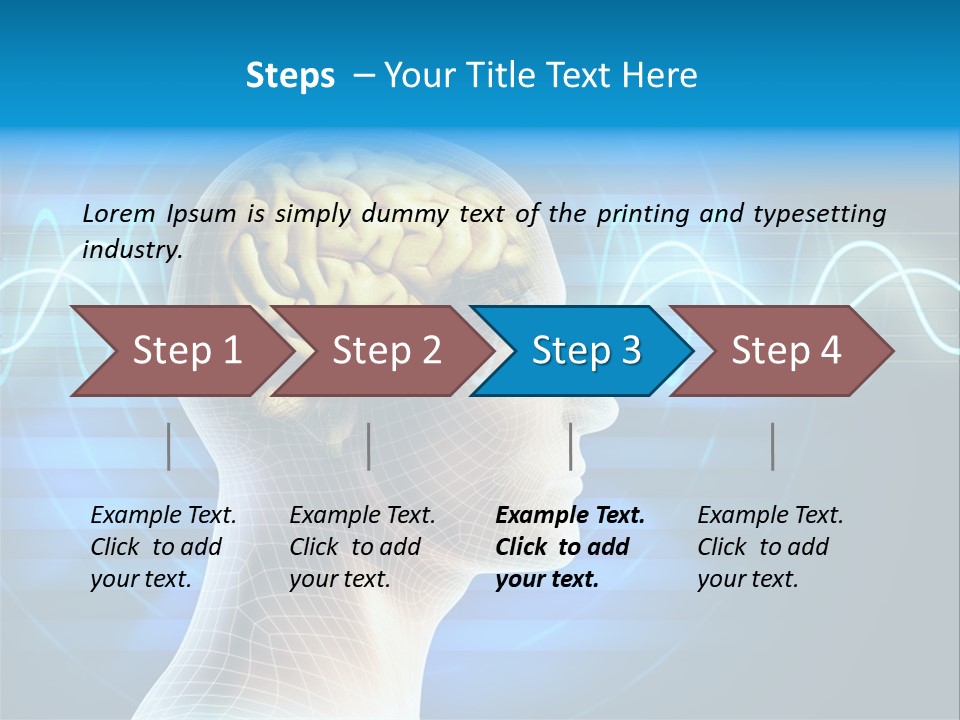 Steps – Your Title Text Here

Lorem Ipsum is simply dummy text of the printing and typesetting industry.

Step 1

Step 2

Step 3

Step 4

Example Text. Click to add your text.

Example Text. Click to add your text.

Example Text. Click to add your text.

Example Text. Click to add your text.